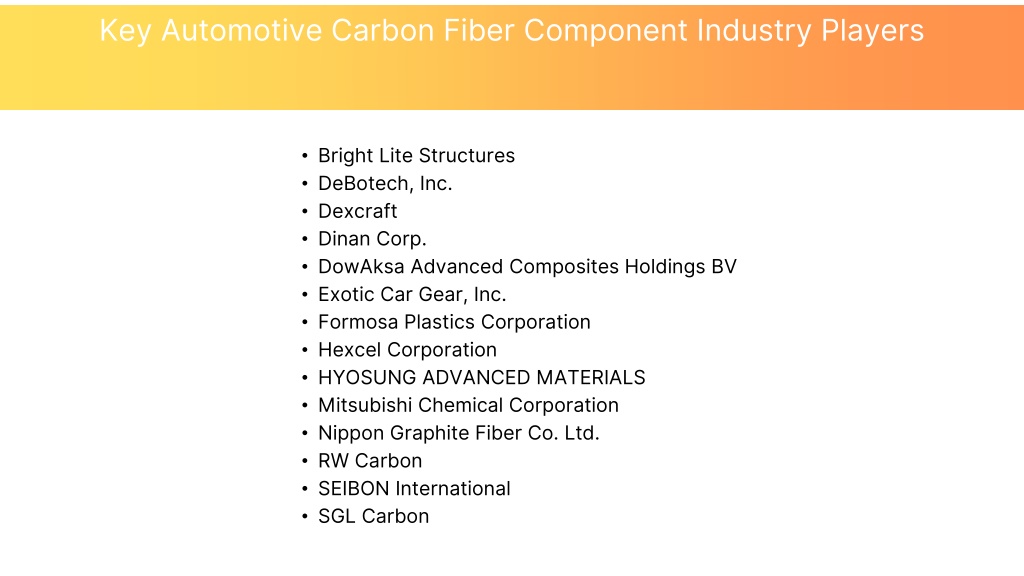 Key Automotive Carbon Fiber Component Industry Players

• Bright Lite Structures
• DeBotech, Inc.
• Dexcraft
• Dinan Corp.
• DowAksa Advanced Composites Holdings BV
• Exotic Car Gear, Inc.
• Formosa Plastics Corporation
• Hexcel Corporation
• HYOSUNG ADVANCED MATERIALS
• Mitsubishi Chemical Corporation
• Nippon Graphite Fiber Co. Ltd.
• RW Carbon
• SEIBON International
• SGL Carbon